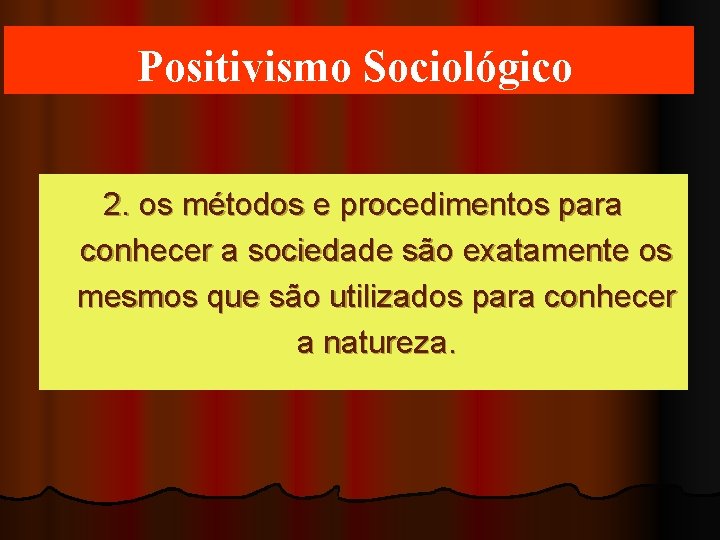 Positivismo Sociológico

2. os métodos e procedimentos para conhecer a sociedade são exatamente os mesmos que são utilizados para conhecer a natureza.